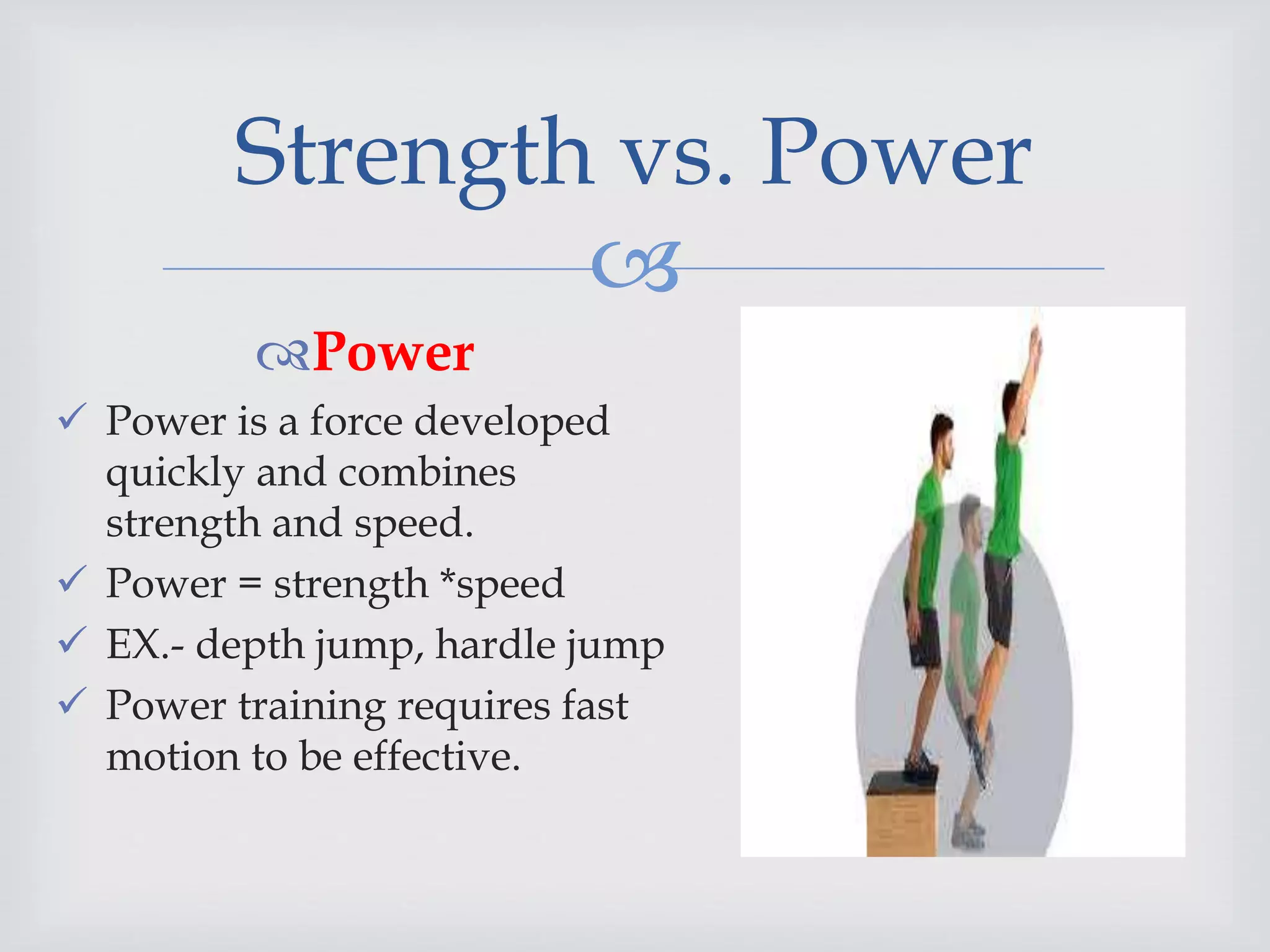 Strength vs. Power

Power

✓ Power is a force developed quickly and combines strength and speed.
✓ Power = strength *speed
✓ EX.- depth jump, hardle jump
✓ Power training requires fast motion to be effective.